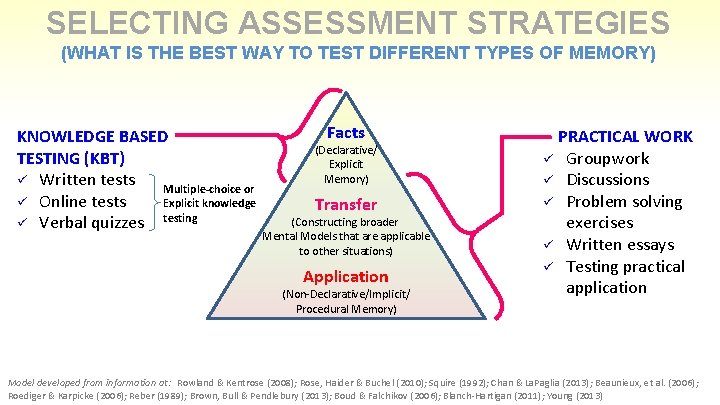 SELECTING ASSESSMENT STRATEGIES
(WHAT IS THE BEST WAY TO TEST DIFFERENT TYPES OF MEMORY)

KNOWLEDGE BASED TESTING (KBT)
✓ Written tests
✓ Online tests
✓ Verbal quizzes

Multiple-choice or Explicit knowledge testing

Facts
(Declarative/ Explicit Memory)

Transfer
(Constructing broader Mental Models that are applicable to other situations)

Application
(Non-Declarative/Implicit/ Procedural Memory)

PRACTICAL WORK
✓ Groupwork
✓ Discussions
✓ Problem solving exercises
✓ Written essays
✓ Testing practical application

Model developed from information at: Rowland & Kentrose (2008); Rose, Haider & Buchel (2010); Squire (1992); Chan & LaPaglia (2013); Beaunieux, et al. (2006); Roediger & Karpicke (2006); Reber (1989); Brown, Bull & Pendlebury (2013); Boud & Falchikov (2006); Blanch-Hartigan (2011); Young (2013)